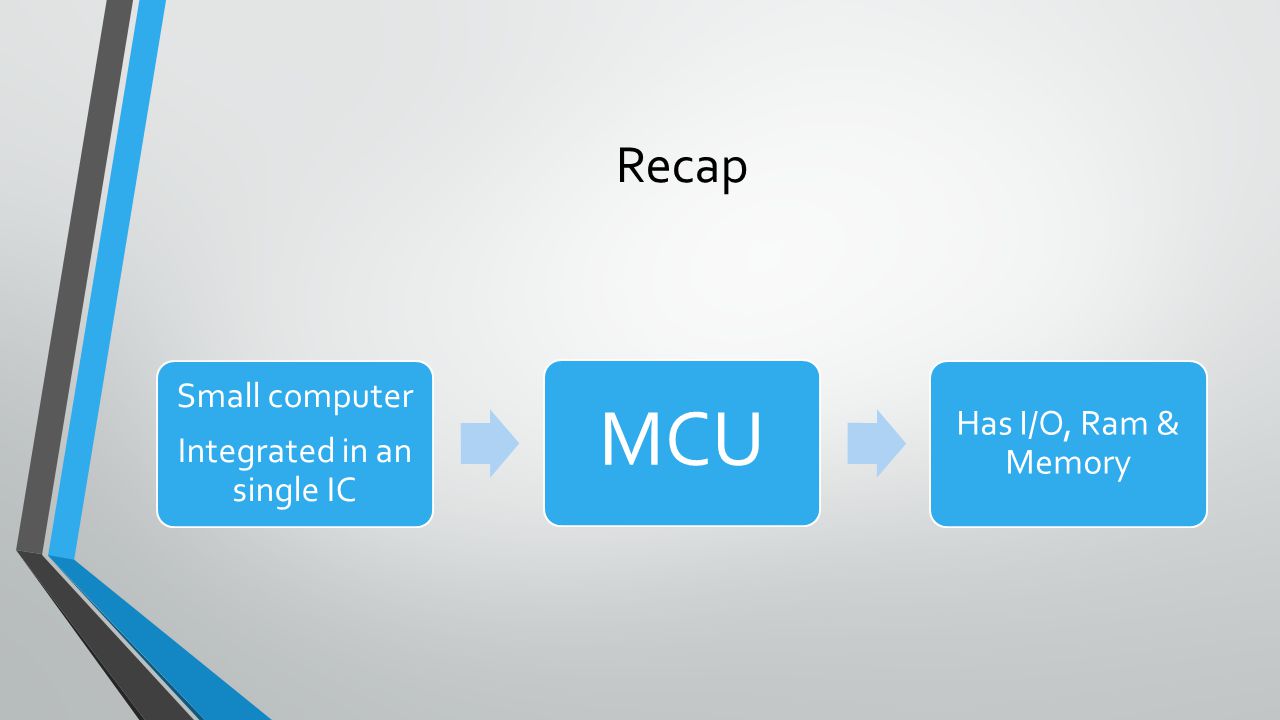 Recap

Small computer

Integrated in an single IC

MCU

Has I/O, Ram & Memory